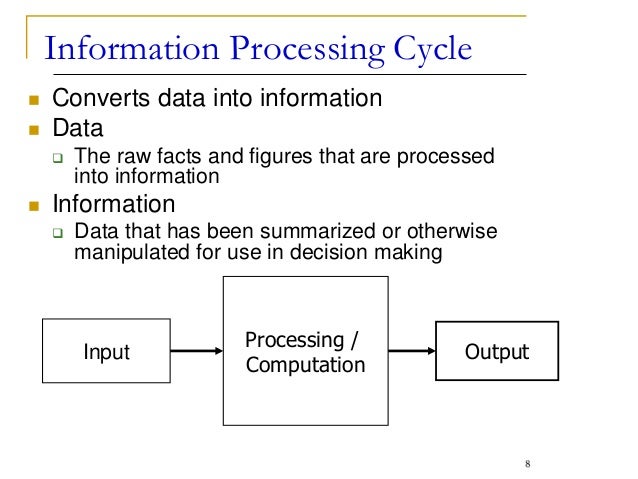 Information Processing Cycle

Converts data into information

Data

The raw facts and figures that are processed into information

Information

Data that has been summarized or otherwise manipulated for use in decision making

Input

Processing / Computation

Output

8